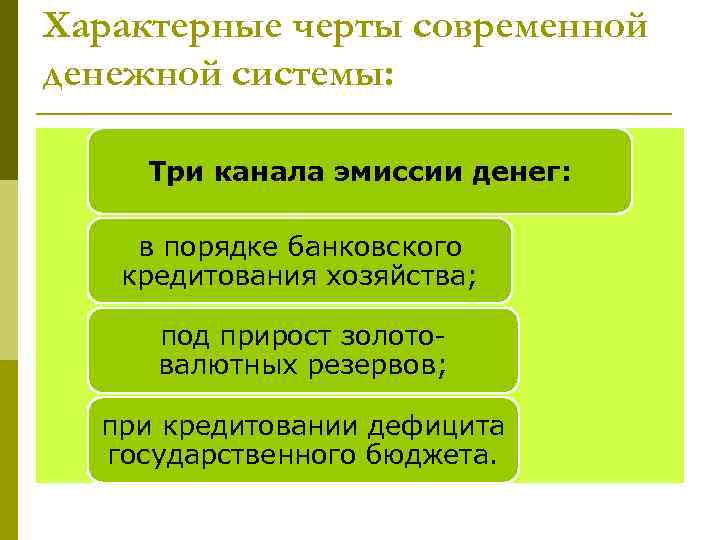 Характерные черты современной денежной системы:

Три канала эмиссии денег:

в порядке банковского кредитования хозяйства;

под прирост золото-валютных резервов;

при кредитовании дефицита государственного бюджета.